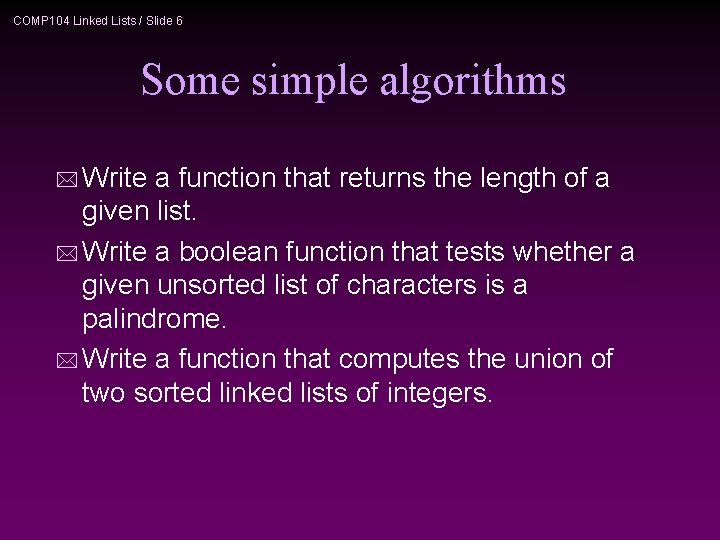 COMP104 Linked Lists / Slide 6

Some simple algorithms

Write a function that returns the length of a given list.

Write a boolean function that tests whether a given unsorted list of characters is a palindrome.

Write a function that computes the union of two sorted linked lists of integers.